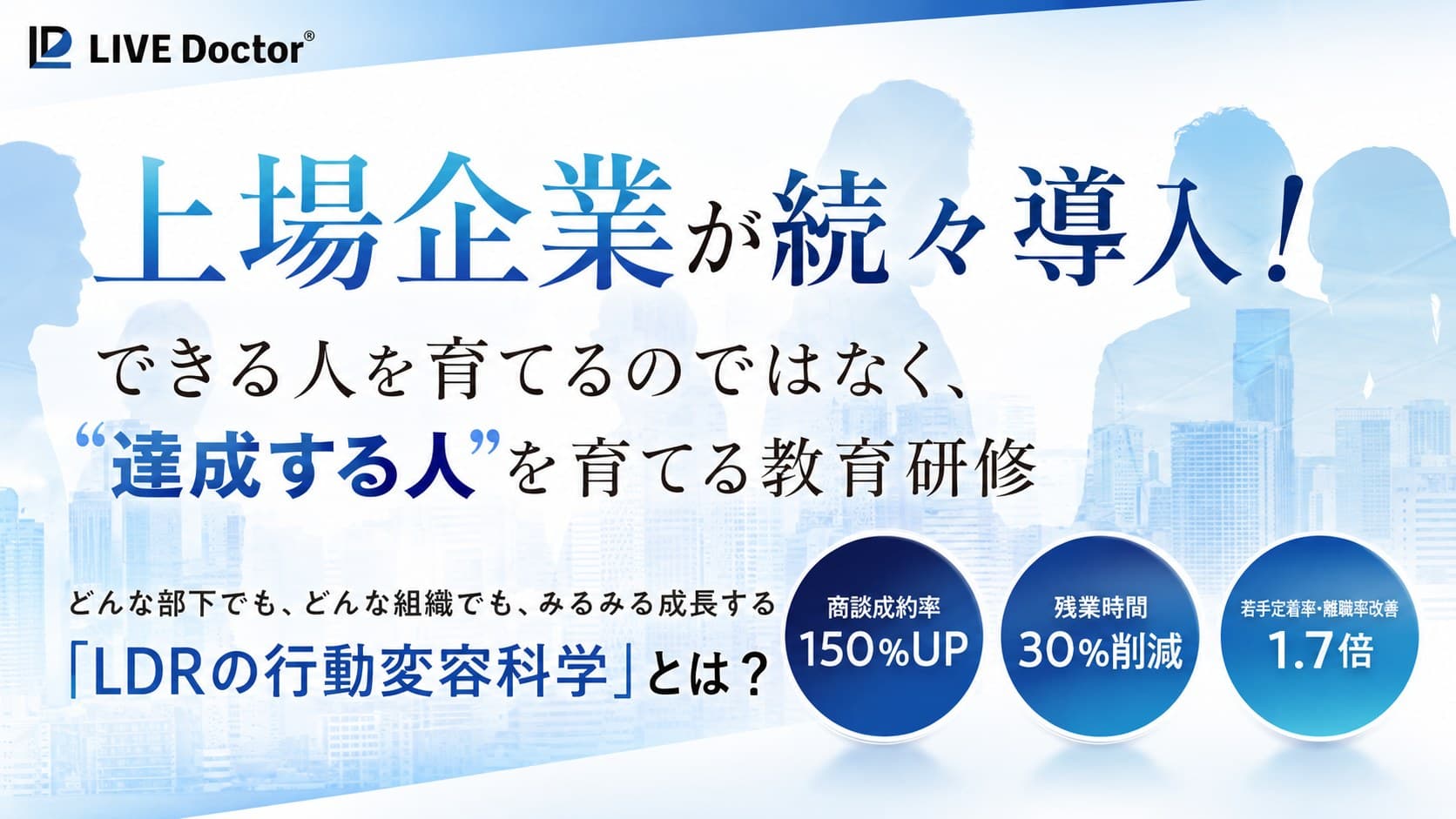 LIVE Doctor®

上場企業が続々導入！

できる人を育てるのではなく、
“達成する人”を育てる教育研修

どんな部下でも、どんな組織でも、みるみる成長する
「LDRの行動変容科学」とは？

商談成約率
150%UP

残業時間
30%削減

若手定着率・離職率改善
1.7倍